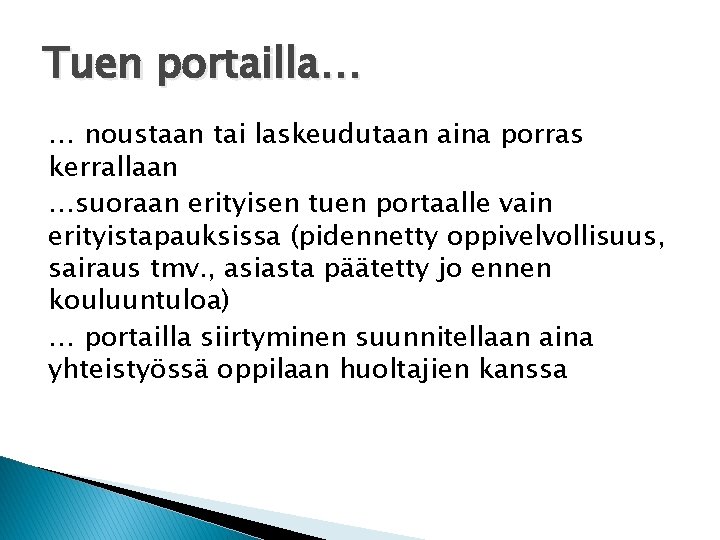 Tuen portailla…

… noustaan tai laskeudutaan aina porras kerrallaan

…suoraan erityisen tuen portaalle vain erityistapauksissa (pidennetty oppivelvollisuus, sairaus tmv., asiasta päätetty jo ennen kouluuntuloa)

… portailla siirtyminen suunnitellaan aina yhteistyössä oppilaan huoltajien kanssa